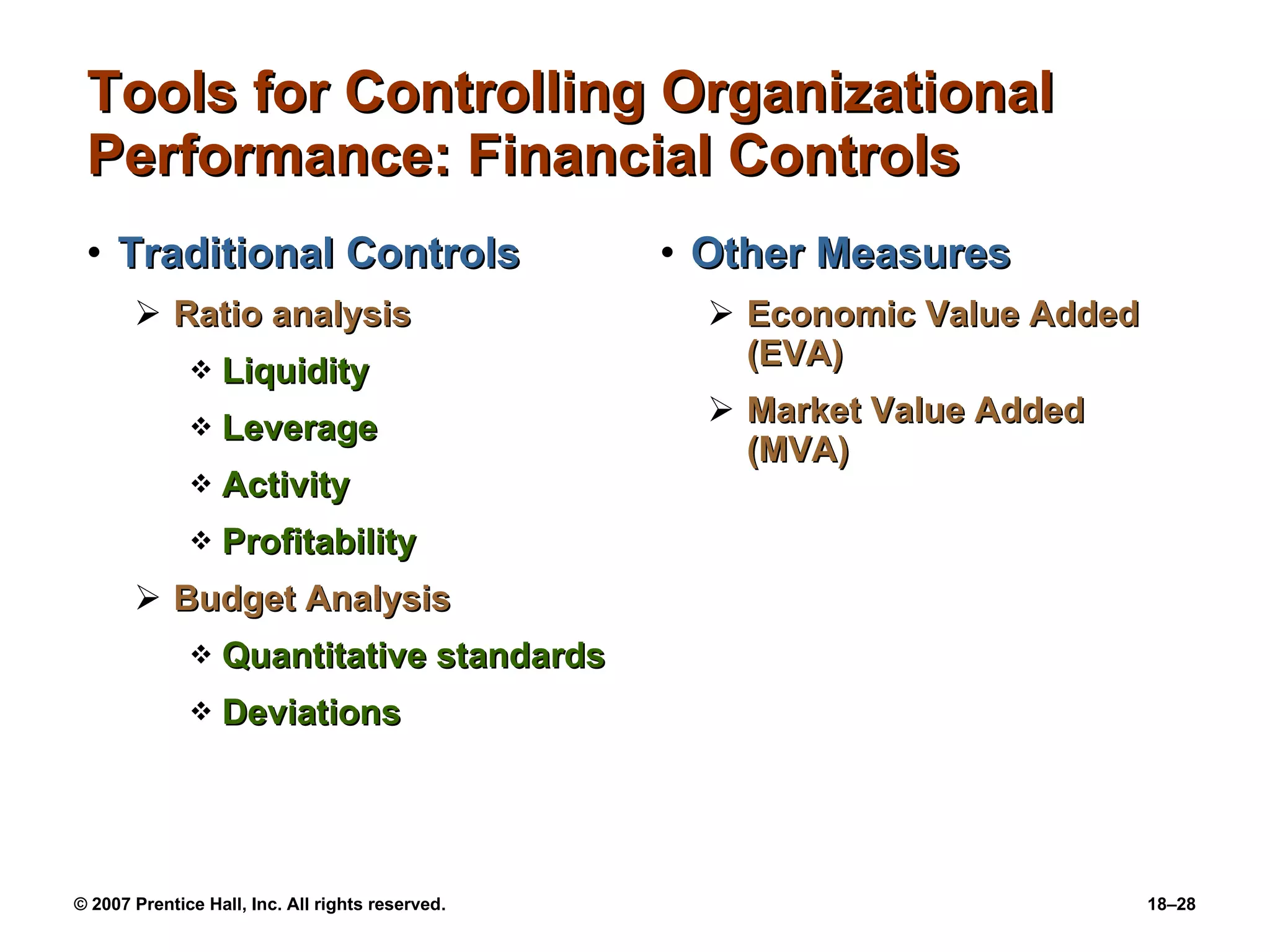 Tools for Controlling Organizational Performance: Financial Controls

• Traditional Controls
➢ Ratio analysis
❖ Liquidity
❖ Leverage
❖ Activity
❖ Profitability
➢ Budget Analysis
❖ Quantitative standards
❖ Deviations

• Other Measures
➢ Economic Value Added (EVA)
➢ Market Value Added (MVA)

© 2007 Prentice Hall, Inc. All rights reserved.

18–28